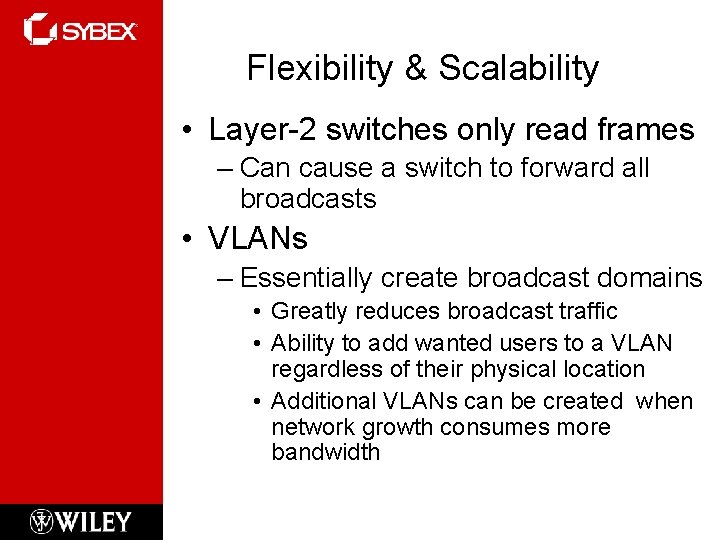 SYBEX

Flexibility & Scalability

• Layer-2 switches only read frames
– Can cause a switch to forward all broadcasts
• VLANs
– Essentially create broadcast domains
• Greatly reduces broadcast traffic
• Ability to add wanted users to a VLAN regardless of their physical location
• Additional VLANs can be created when network growth consumes more bandwidth

WILEY